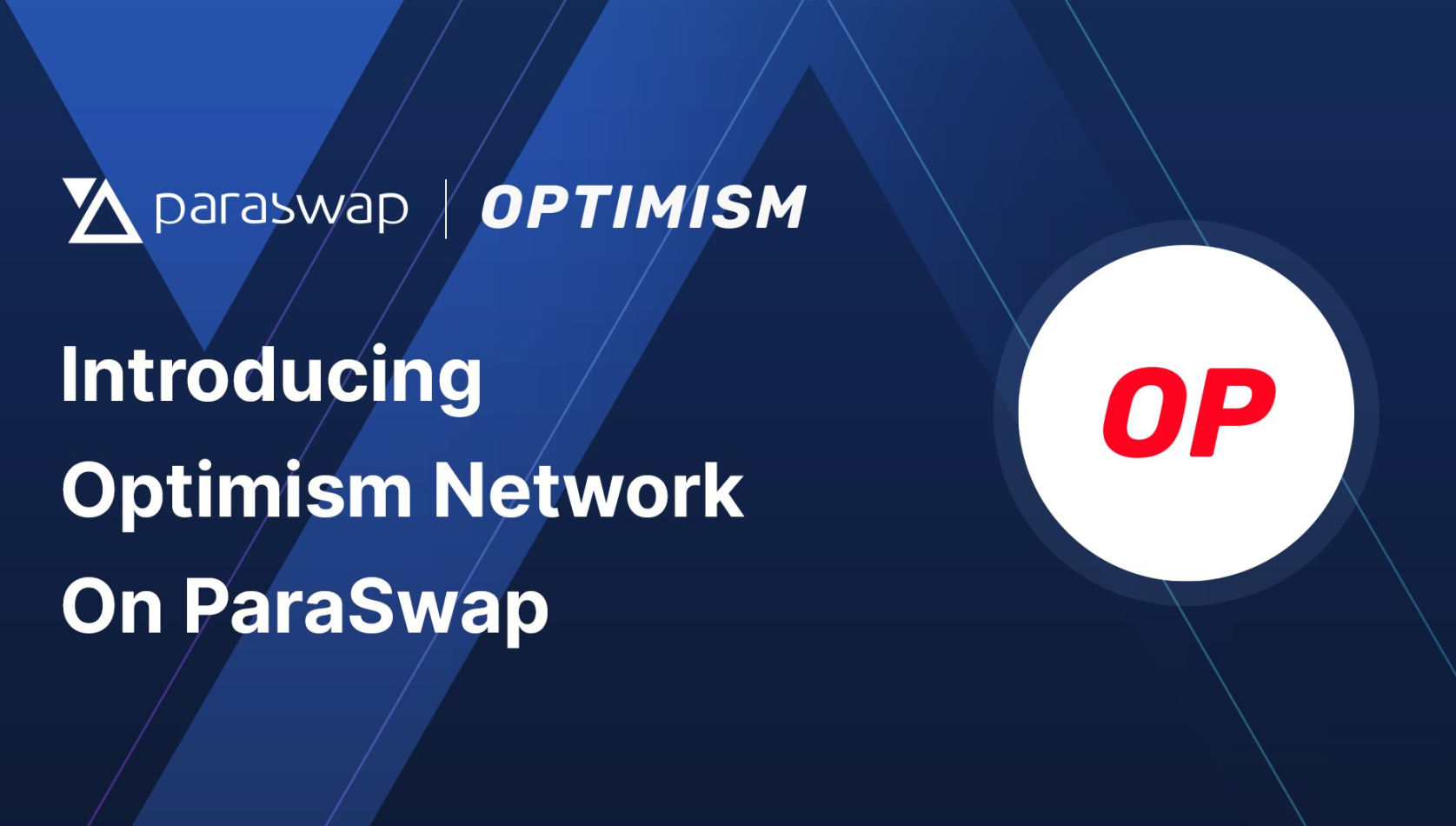 paraswap | OPTIMISM

Introducing Optimism Network On ParaSwap

OP